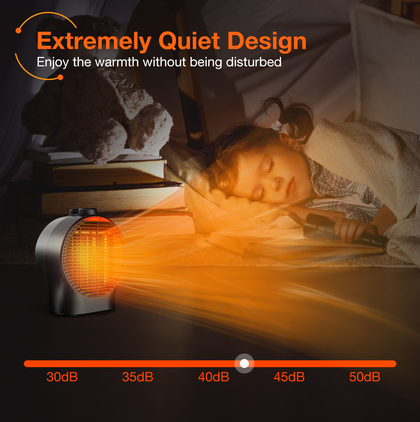 Extremely Quiet Design
Enjoy the warmth without being disturbed

30dB 35dB 40dB 45dB 50dB